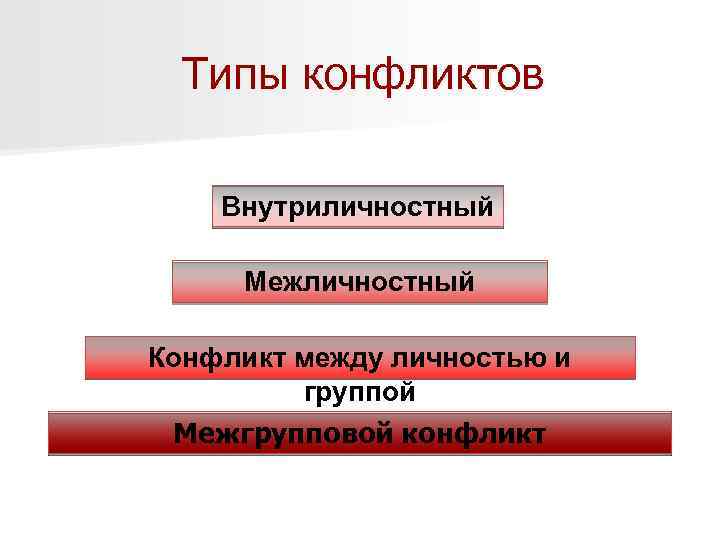 Типы конфликтов

Внутриличностный

Межличностный

Конфликт между личностью и группой

Межгрупповой конфликт